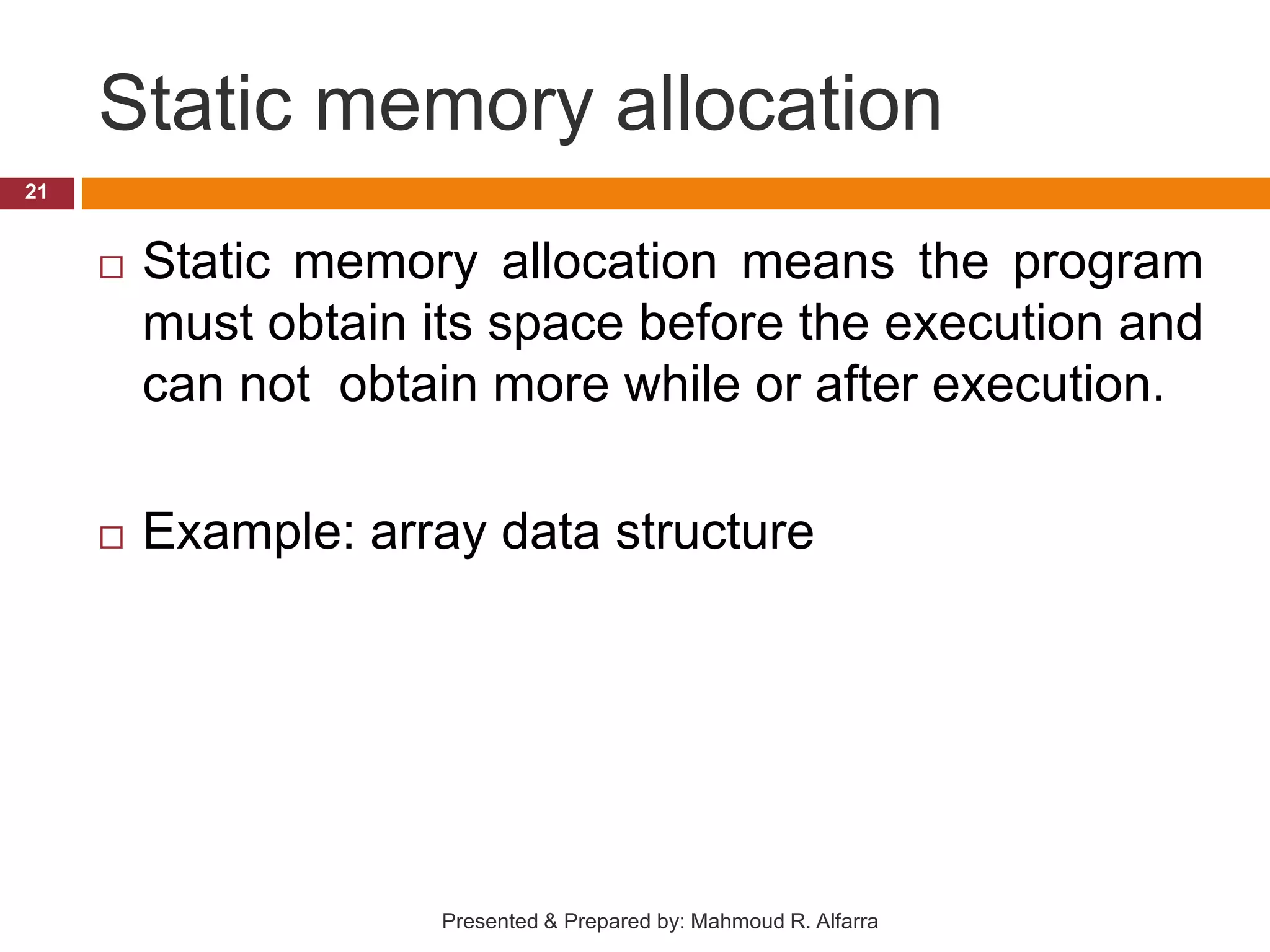 Static memory allocation

21

□ Static memory allocation means the program must obtain its space before the execution and can not obtain more while or after execution.

□ Example: array data structure

Presented & Prepared by: Mahmoud R. Alfarra